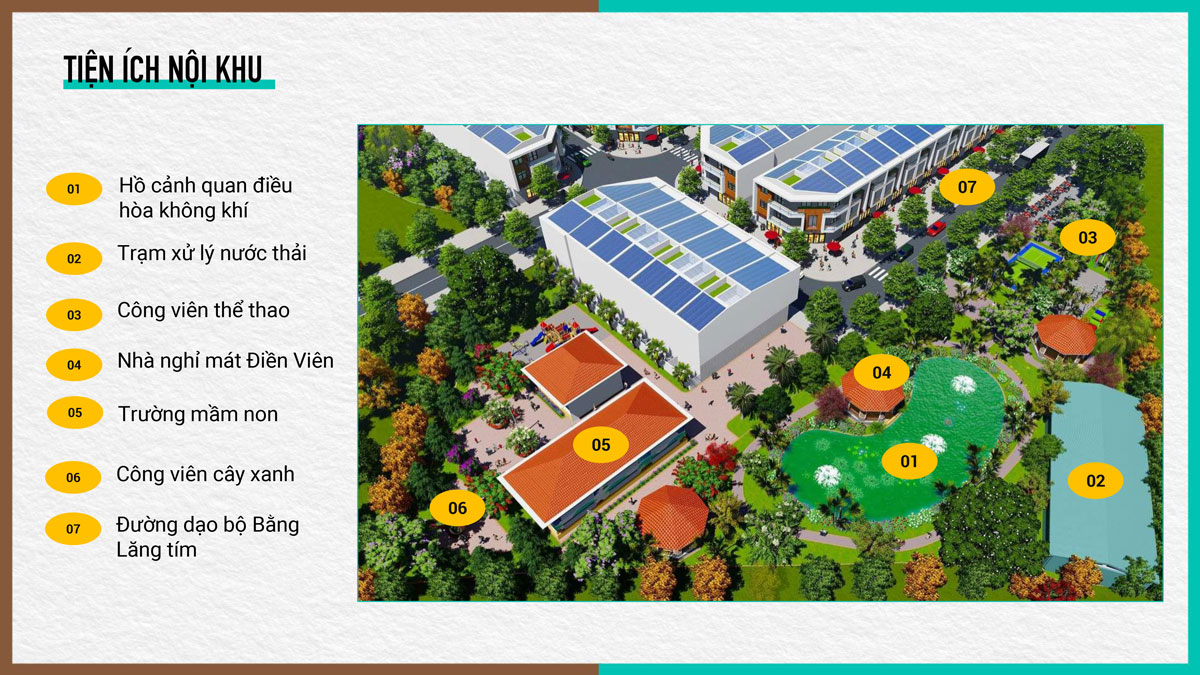 TIỆN ÍCH NỘI KHU

01 Hồ cảnh quan điều hòa không khí

02 Trạm xử lý nước thải

03 Công viên thể thao

04 Nhà nghỉ mát Điền Viên

05 Trường mầm non

06 Công viên cây xanh

07 Đường dạo bộ Bằng Lăng tím

07

03

04

05

01

02

06